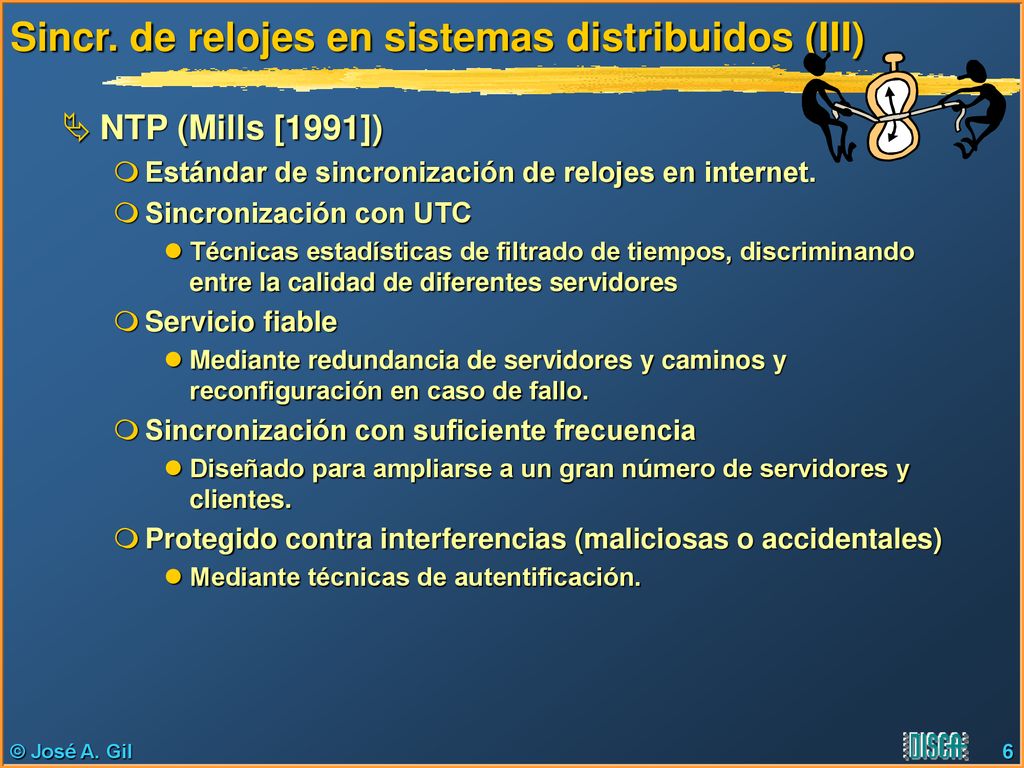 Sincr. de relojes en sistemas distribuidos (III)

NTP (Mills [1991])

Estándar de sincronización de relojes en internet.

Sincronización con UTC

Técnicas estadísticas de filtrado de tiempos, discriminando entre la calidad de diferentes servidores

Servicio fiable

Mediante redundancia de servidores y caminos y reconfiguración en caso de fallo.

Sincronización con suficiente frecuencia

Diseñado para ampliarse a un gran número de servidores y clientes.

Protegido contra interferencias (maliciosas o accidentales)

Mediante técnicas de autentificación.

© José A. Gil

DISCA

6